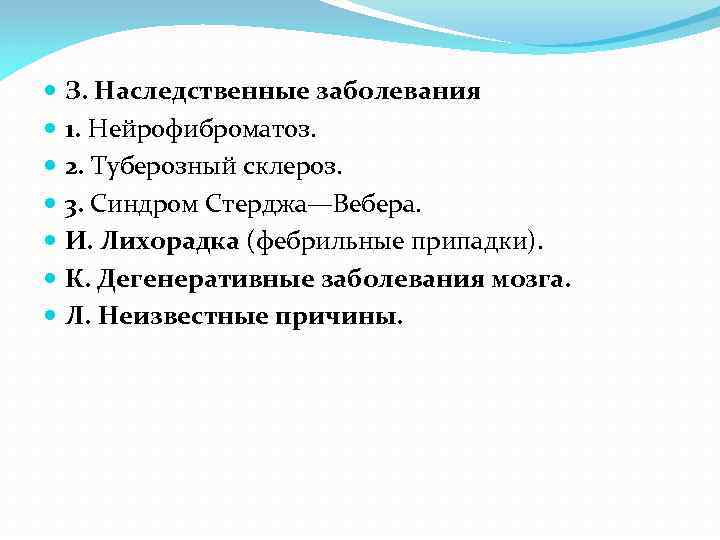 З. Наследственные заболевания
1. Нейрофиброматоз.
2. Туберозный склероз.
3. Синдром Стерджа—Вебера.
И. Лихорадка (фебрильные припадки).
К. Дегенеративные заболевания мозга.
Л. Неизвестные причины.